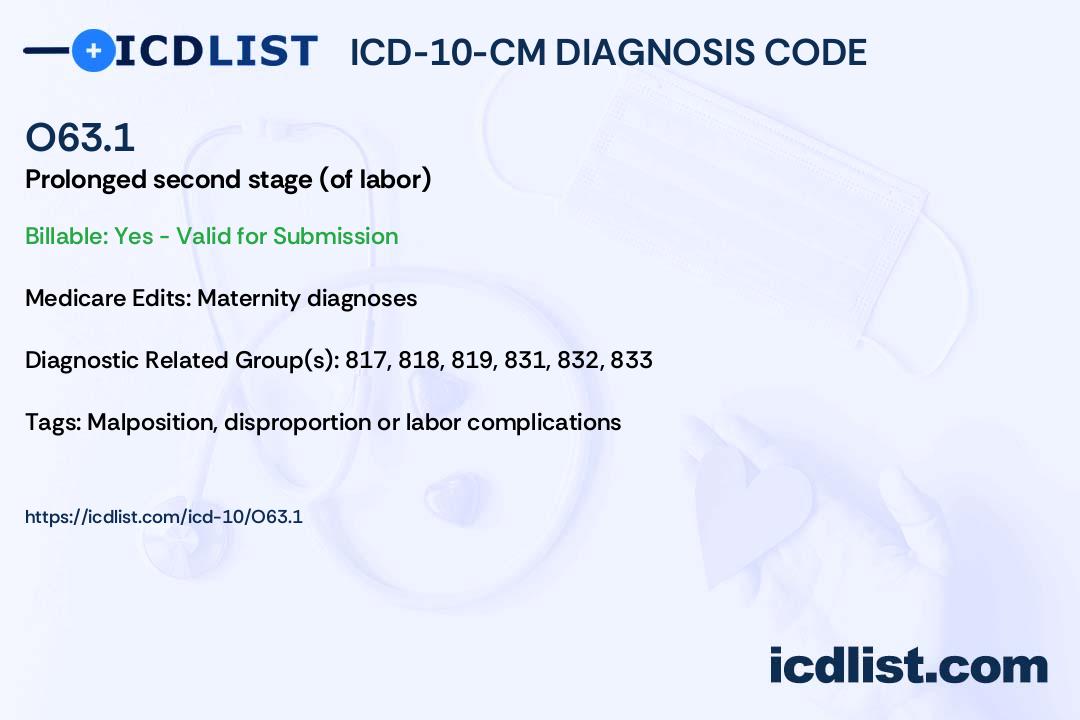 ICDLIST ICD-10-CM DIAGNOSIS CODE

O63.1

Prolonged second stage (of labor)

Billable: Yes - Valid for Submission

Medicare Edits: Maternity diagnoses

Diagnostic Related Group(s): 817, 818, 819, 831, 832, 833

Tags: Malposition, disproportion or labor complications

https://icdlist.com/icd-10/O63.1

icdlist.com